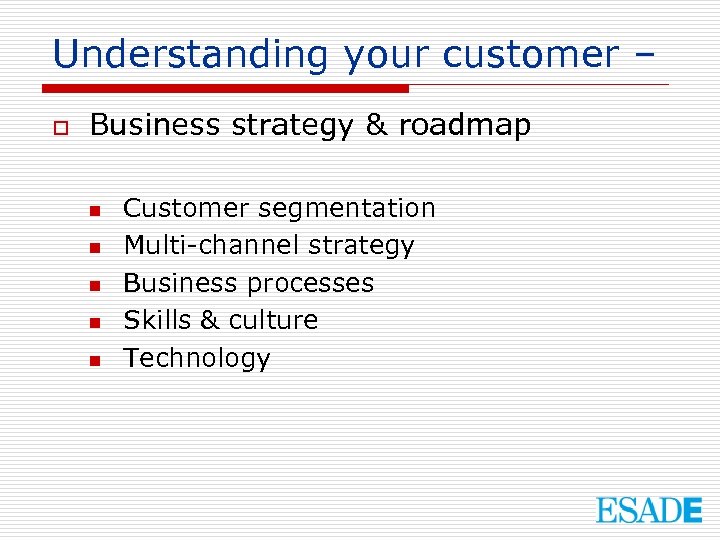 Understanding your customer –

Business strategy & roadmap

Customer segmentation
Multi-channel strategy
Business processes
Skills & culture
Technology

ESADE